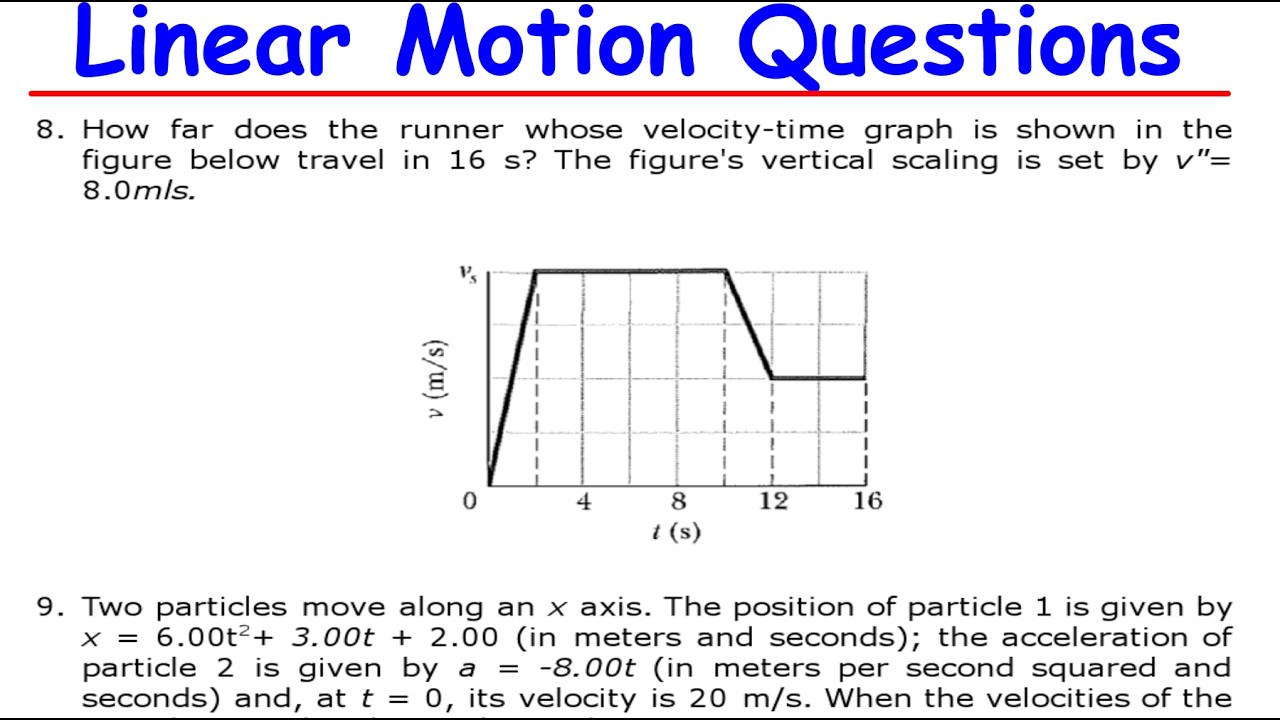 Linear Motion Questions

8. How far does the runner whose velocity-time graph is shown in the figure below travel in 16 s? The figure's vertical scaling is set by $v''=$ 8.0mls.

$v_s$
$v$ (m/s)
0
4
8
12
16
$t$ (s)

9. Two particles move along an $x$ axis. The position of particle 1 is given by $x = 6.00t^2 + 3.00t + 2.00$ (in meters and seconds); the acceleration of particle 2 is given by $a = -8.00t$ (in meters per second squared and seconds) and, at $t = 0$, its velocity is 20 m/s. When the velocities of the